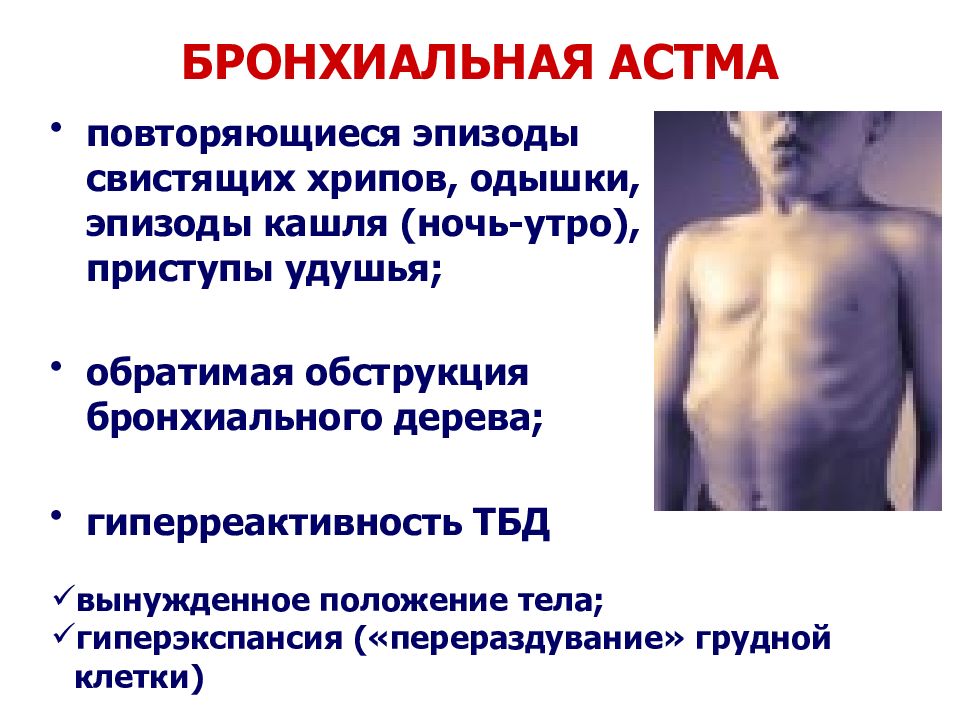 БРОНХИАЛЬНАЯ АСТМА

• повторяющиеся эпизоды свистящих хрипов, одышки, эпизоды кашля (ночь-утро), приступы удушья;

• обратимая обструкция бронхиального дерева;

• гиперреактивность ТБД

✓вынужденное положение тела;
✓гиперэкспансия («перераздувание» грудной клетки)